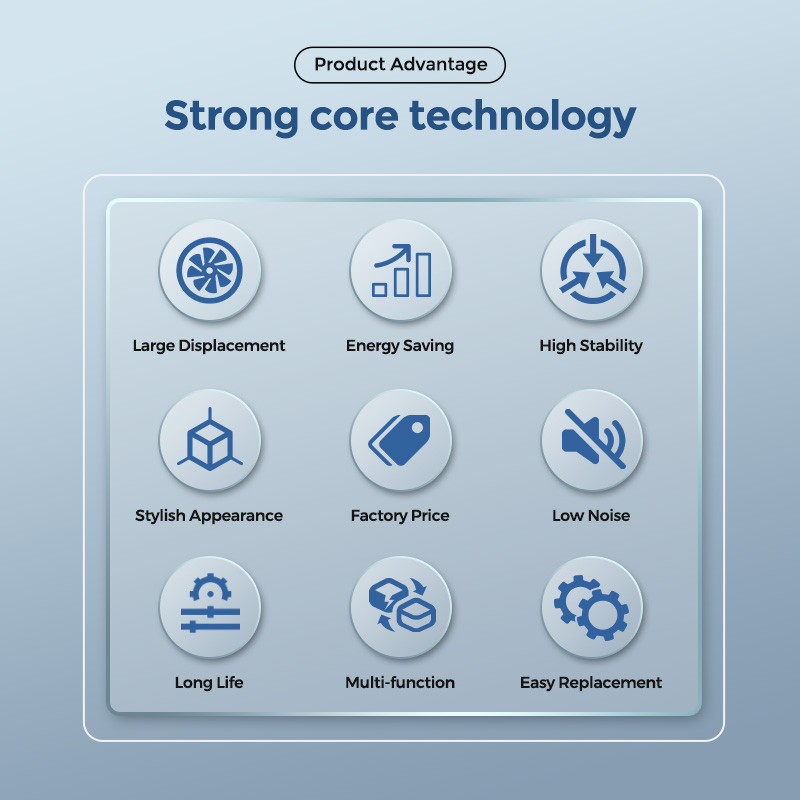 Product Advantage

Strong core technology

Large Displacement

Energy Saving

High Stability

Stylish Appearance

Factory Price

Low Noise

Long Life

Multi-function

Easy Replacement